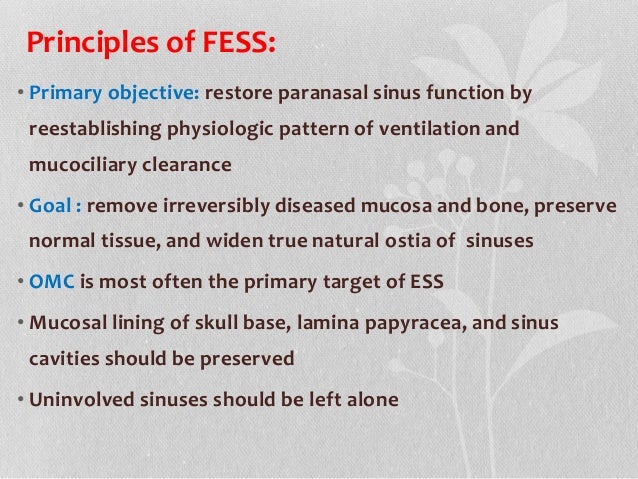 Principles of FESS:

• Primary objective: restore paranasal sinus function by reestablishing physiologic pattern of ventilation and mucociliary clearance

• Goal : remove irreversibly diseased mucosa and bone, preserve normal tissue, and widen true natural ostia of sinuses

• OMC is most often the primary target of ESS

• Mucosal lining of skull base, lamina papyracea, and sinus cavities should be preserved

• Uninvolved sinuses should be left alone